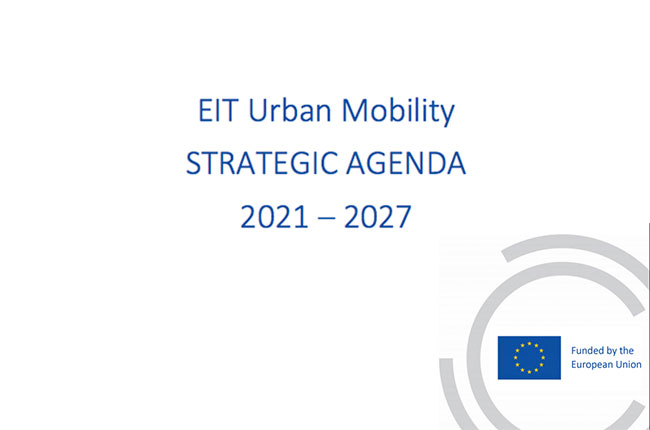 EIT Urban Mobility
STRATEGIC AGENDA
2021 – 2027

Funded by the European Union